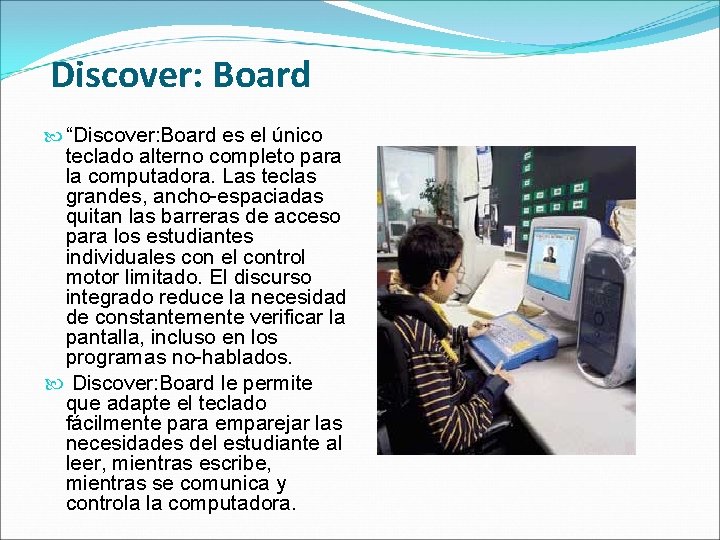 Discover: Board

“Discover:Board es el único teclado alterno completo para la computadora. Las teclas grandes, ancho-espaciadas quitan las barreras de acceso para los estudiantes individuales con el control motor limitado. El discurso integrado reduce la necesidad de constantemente verificar la pantalla, incluso en los programas no-hablados.

Discover:Board le permite que adapte el teclado fácilmente para emparejar las necesidades del estudiante al leer, mientras escribe, mientras se comunica y controla la computadora.